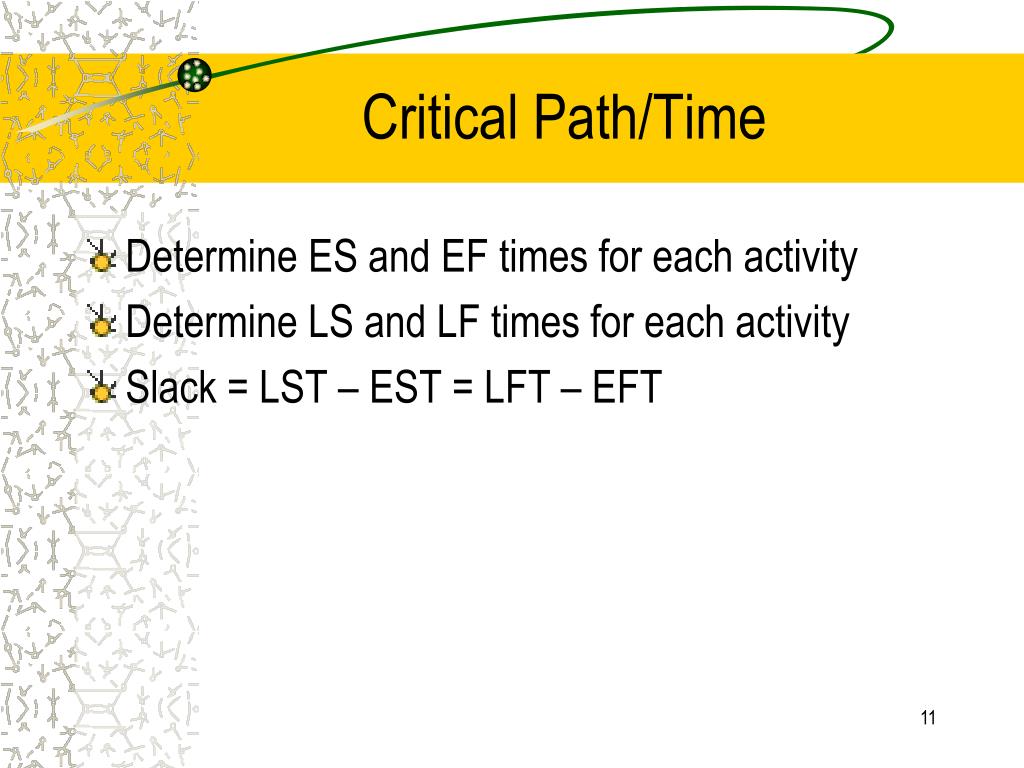 Critical Path/Time

Determine ES and EF times for each activity
Determine LS and LF times for each activity
Slack = LST – EST = LFT – EFT

11